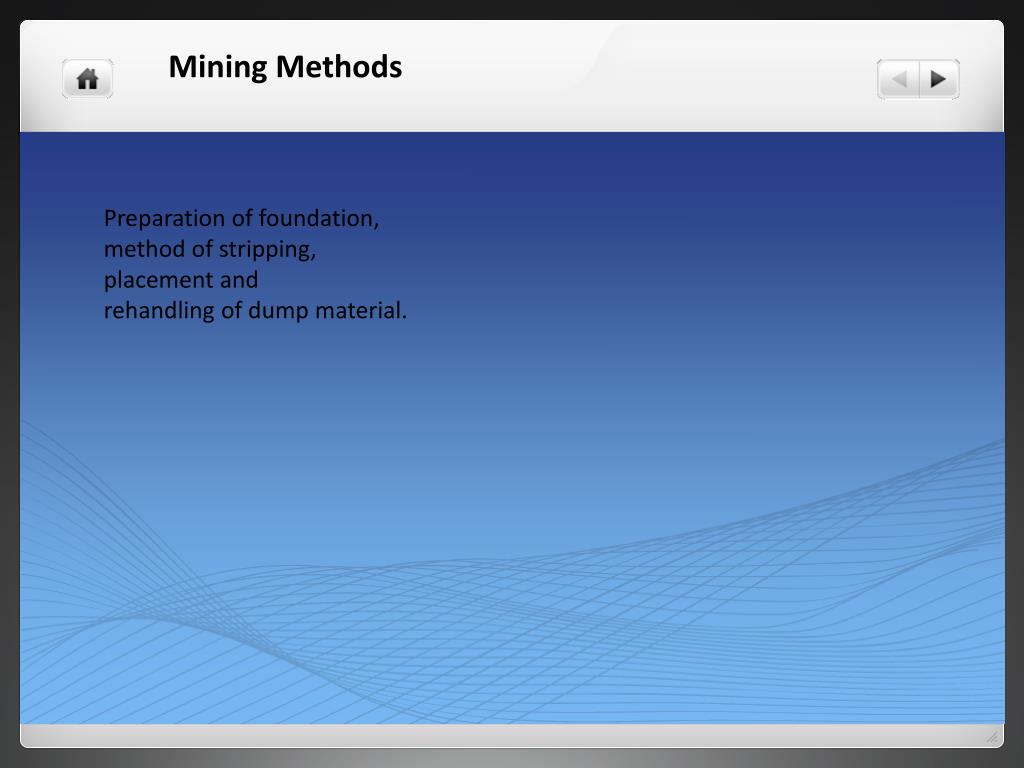 Mining Methods

Preparation of foundation,
method of stripping,
placement and
rehandling of dump material.